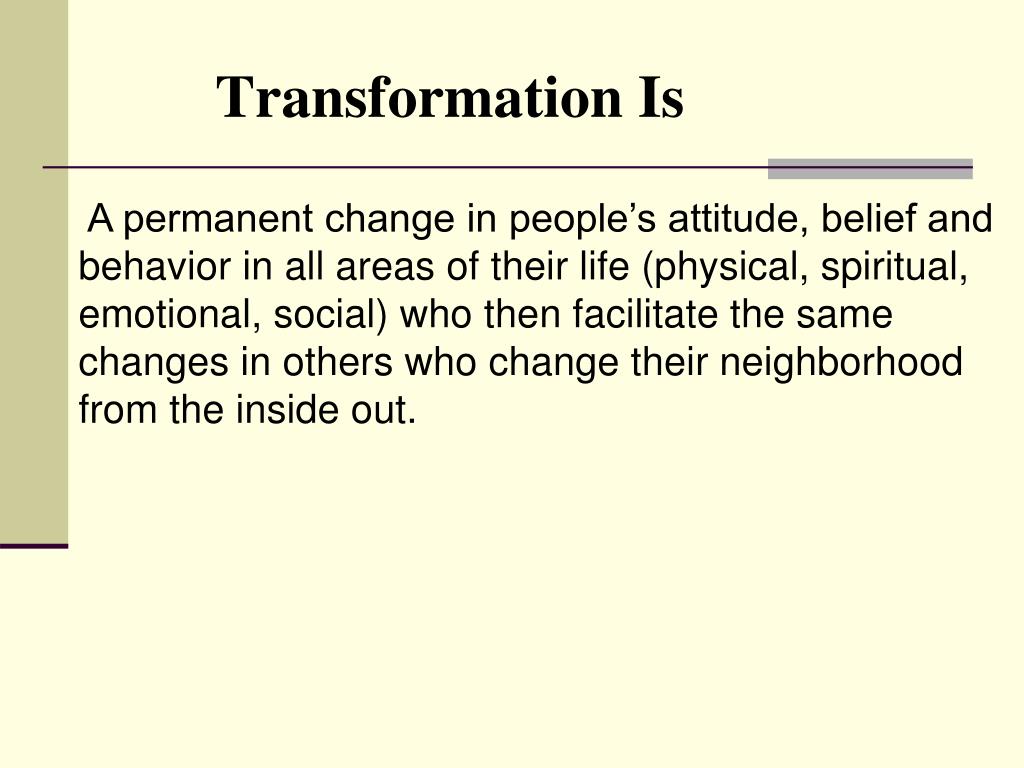 Transformation Is

A permanent change in people’s attitude, belief and behavior in all areas of their life (physical, spiritual, emotional, social) who then facilitate the same changes in others who change their neighborhood from the inside out.